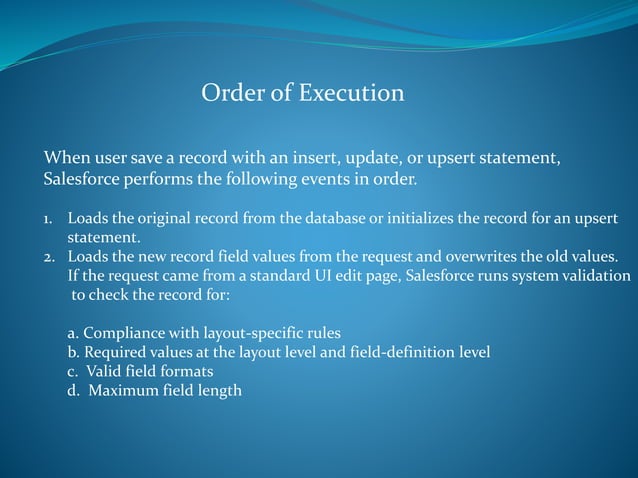 Order of Execution

When user save a record with an insert, update, or upsert statement, Salesforce performs the following events in order.

1. Loads the original record from the database or initializes the record for an upsert statement.
2. Loads the new record field values from the request and overwrites the old values. If the request came from a standard UI edit page, Salesforce runs system validation to check the record for:

a. Compliance with layout-specific rules
b. Required values at the layout level and field-definition level
c. Valid field formats
d. Maximum field length